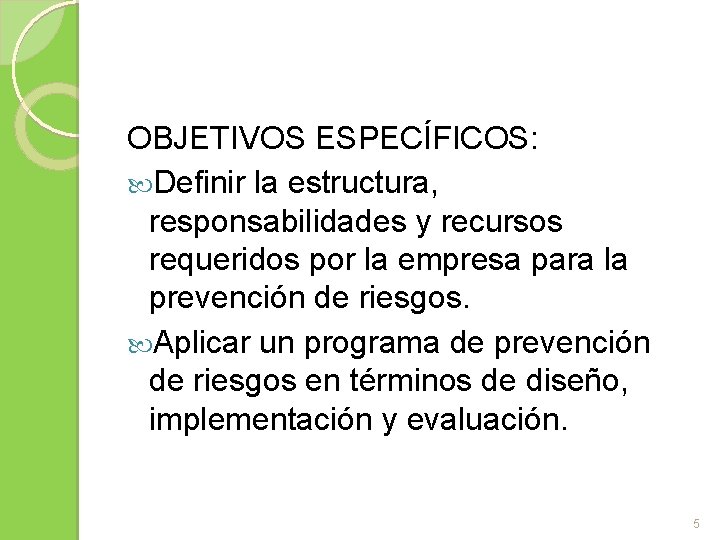 OBJETIVOS ESPECÍFICOS:

Definir la estructura, responsabilidades y recursos requeridos por la empresa para la prevención de riesgos.

Aplicar un programa de prevención de riesgos en términos de diseño, implementación y evaluación.

5